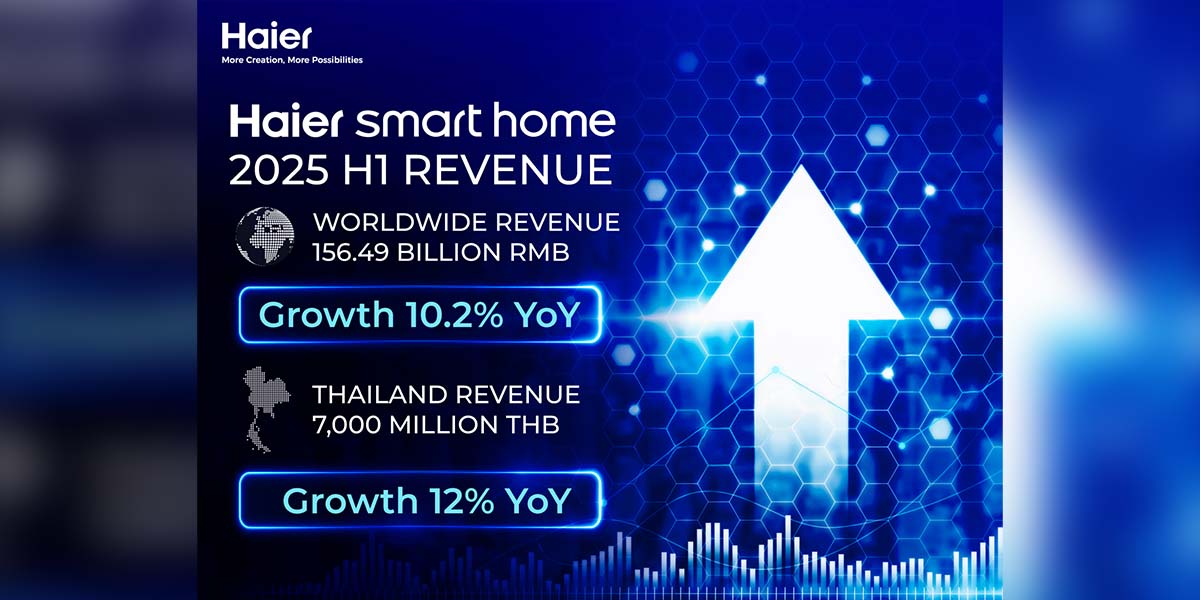 Haier
More Creation, More Possibilities

Haier smart home
2025 H1 REVENUE

WORLDWIDE REVENUE
156.49 BILLION RMB

Growth 10.2% YoY

THAILAND REVENUE
7,000 MILLION THB

Growth 12% YoY